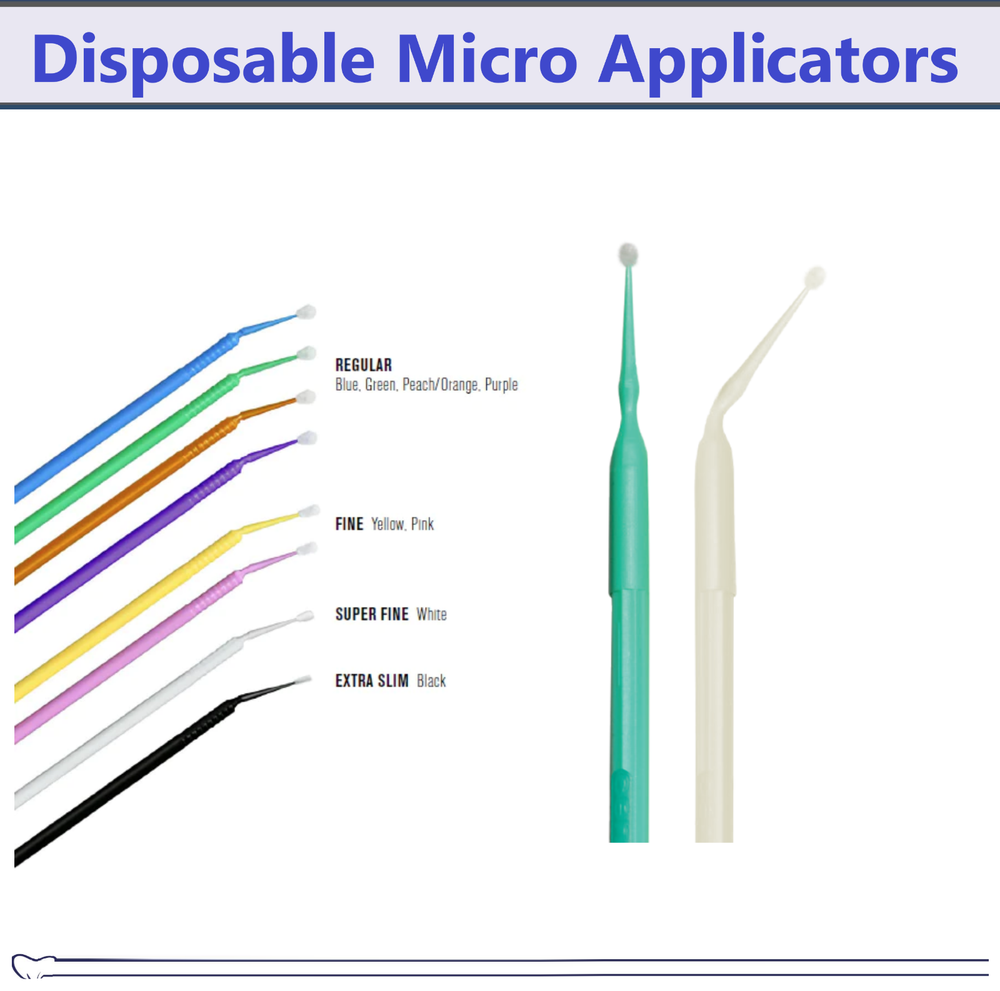 Disposable Micro Applicators

REGULAR
Blue, Green, Peach/Orange, Purple

FINE Yellow, Pink

SUPER FINE White

EXTRA SLIM Black